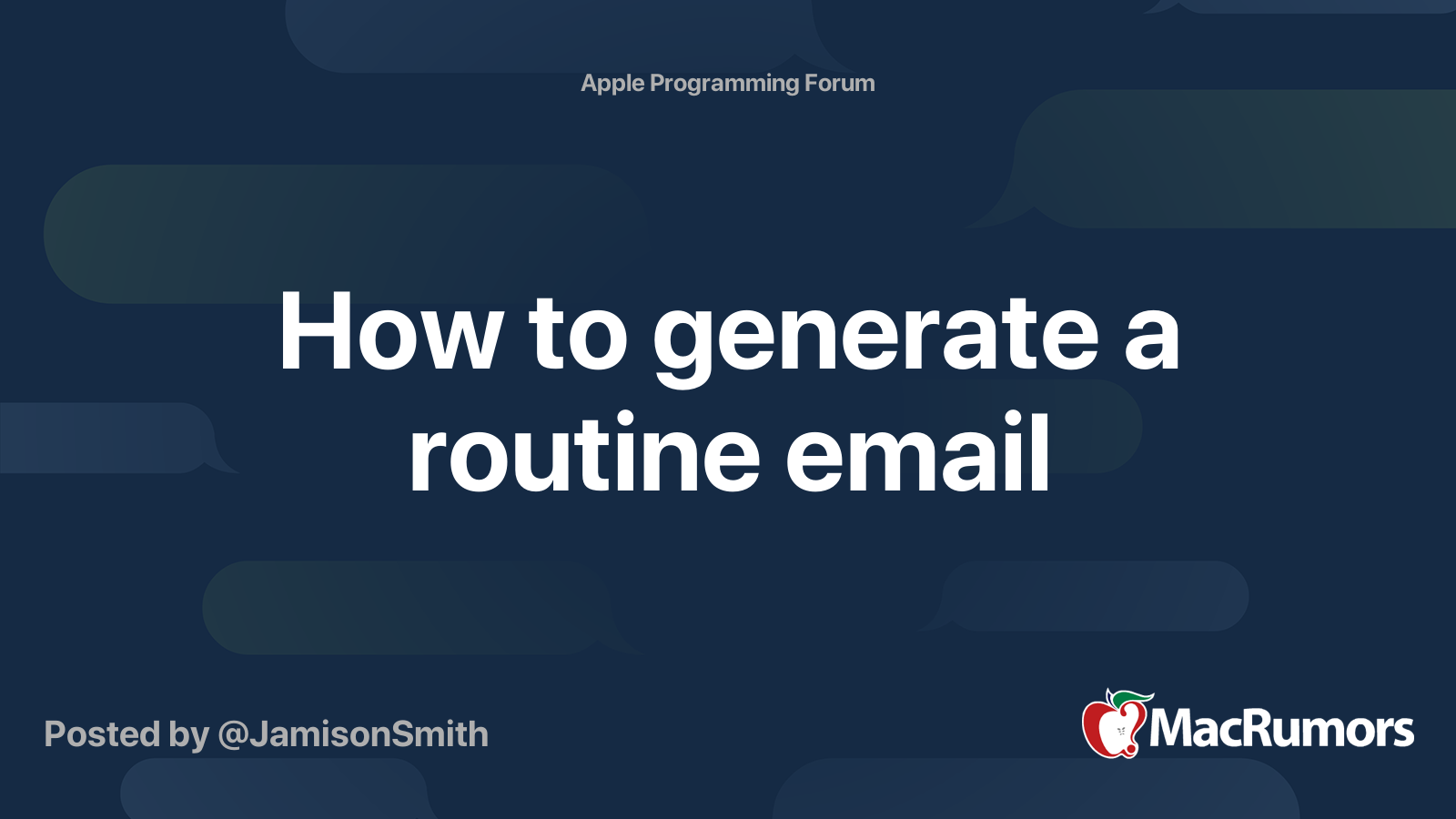 Apple Programming Forum

How to generate a routine email

Posted by @JamisonSmith

MacRumors